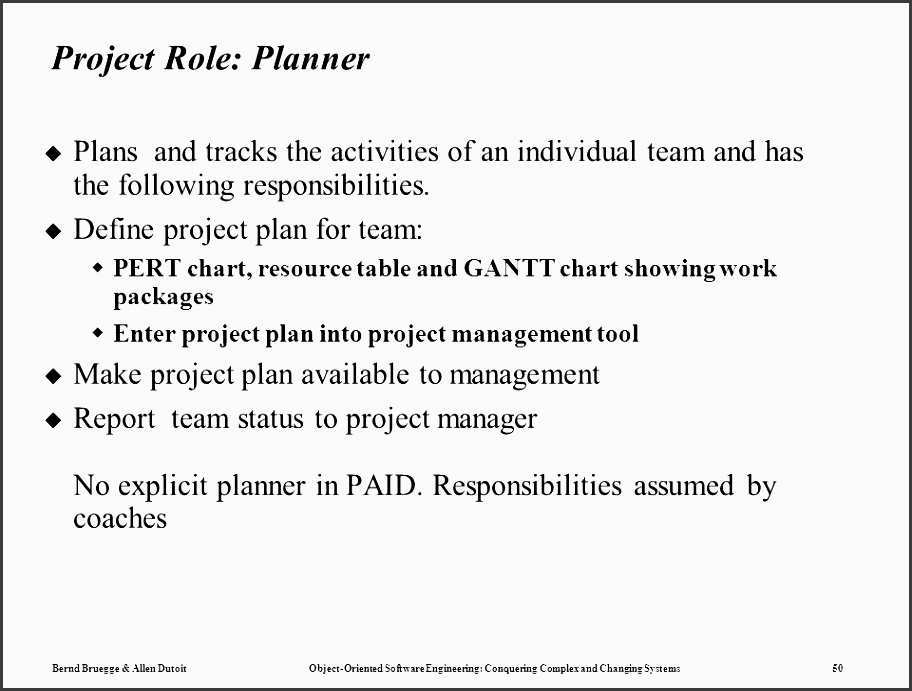 Project Role: Planner

◆ Plans and tracks the activities of an individual team and has the following responsibilities.

◆ Define project plan for team:

◆ PERT chart, resource table and GANTT chart showing work packages

◆ Enter project plan into project management tool

◆ Make project plan available to management

◆ Report team status to project manager

No explicit planner in PAID. Responsibilities assumed by coaches

Bernd Bruegge & Allen Dutoit

Object-Oriented Software Engineering: Conquering Complex and Changing Systems

50